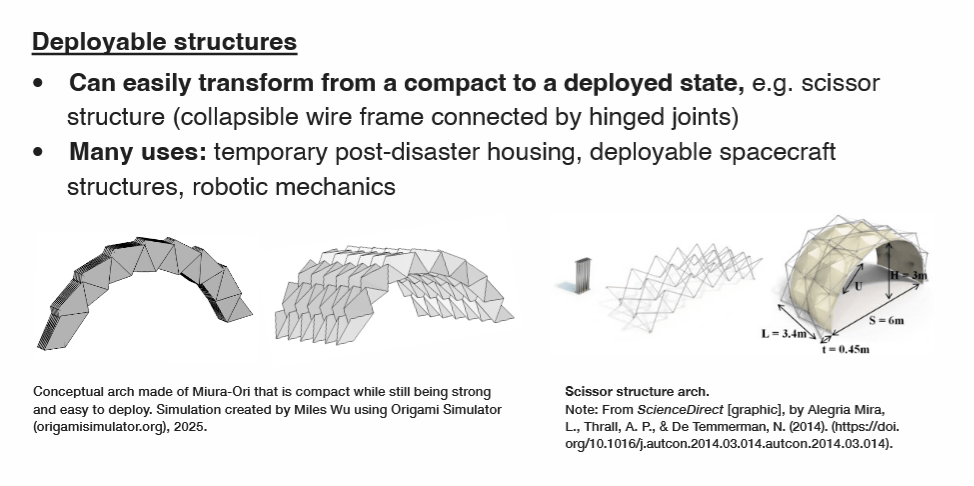 Deployable structures

• Can easily transform from a compact to a deployed state, e.g. scissor structure (collapsible wire frame connected by hinged joints)

• Many uses: temporary post-disaster housing, deployable spacecraft structures, robotic mechanics

U
H = 3m
S = 6m
L = 3.4m
t = 0.45m

Conceptual arch made of Miura-Ori that is compact while still being strong and easy to deploy. Simulation created by Miles Wu using Origami Simulator (origamisimulator.org), 2025.

Scissor structure arch.
Note: From ScienceDirect [graphic], by Alegria Mira, L., Thrall, A. P., & De Temmerman, N. (2014). (https://doi.org/10.1016/j.autcon.2014.03.014.autcon.2014.03.014).